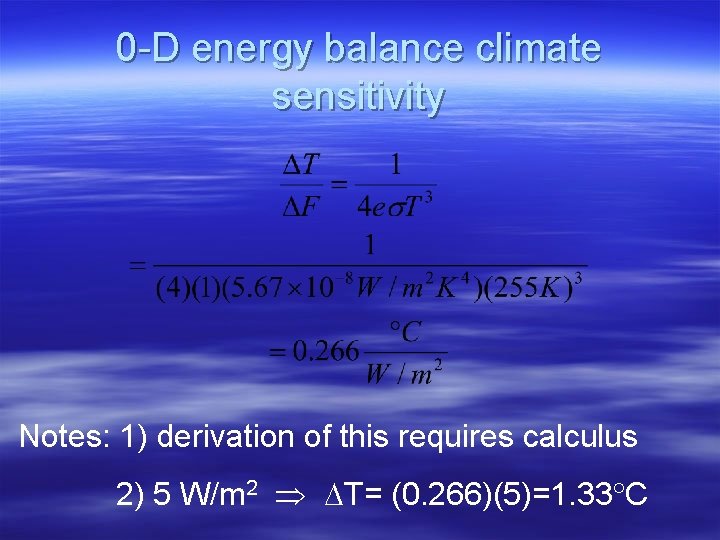 0-D energy balance climate sensitivity

$\frac{\Delta T}{\Delta F} = \frac{1}{4e\sigma T^3}$

$= \frac{1}{(4)(1)(5.67 \times 10^{-8} W/m^2K^4)(255K)^3}$

$= 0.266 \frac{°C}{W/m^2}$

Notes: 1) derivation of this requires calculus

2) 5 W/m$^2$ $\Rightarrow$ $\Delta$T= (0.266)(5)=1.33°C